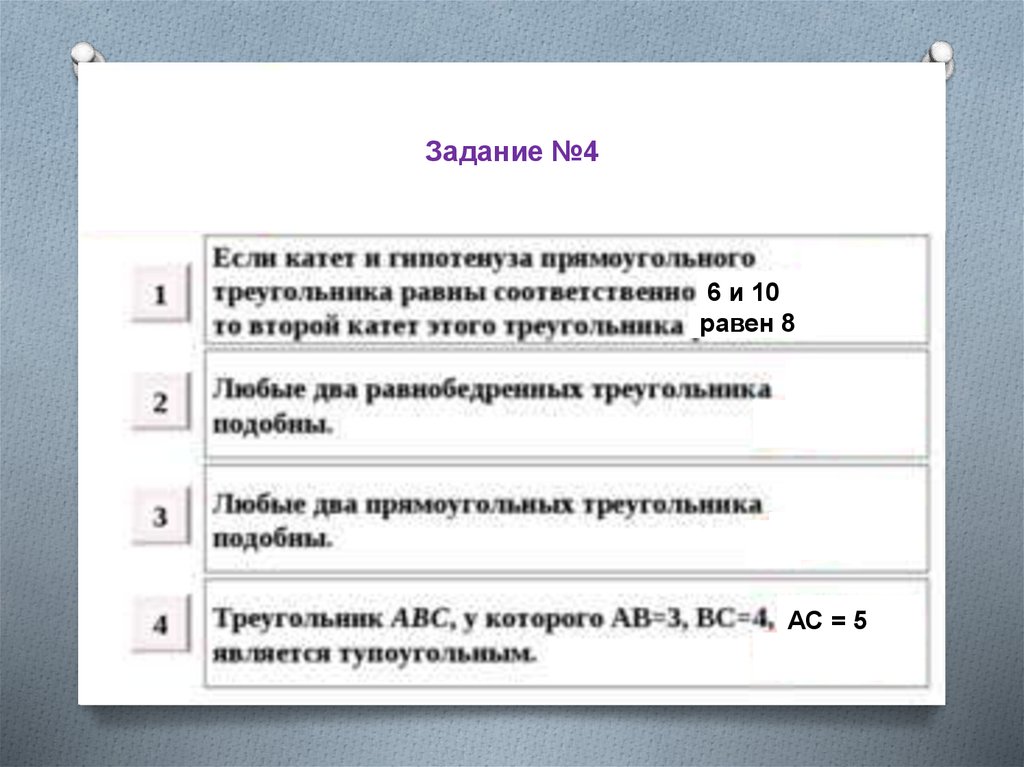 Задание №4

1

Если катет и гипотенуза прямоугольного треугольника равны соответственно 6 и 10 то второй катет этого треугольника равен 8

2

Любые два равнобедренных треугольника подобны.

3

Любые два прямоугольных треугольника подобны.

4

Треугольник $ABC$, у которого AB=3, BC=4, AC = 5 является тупоугольным.